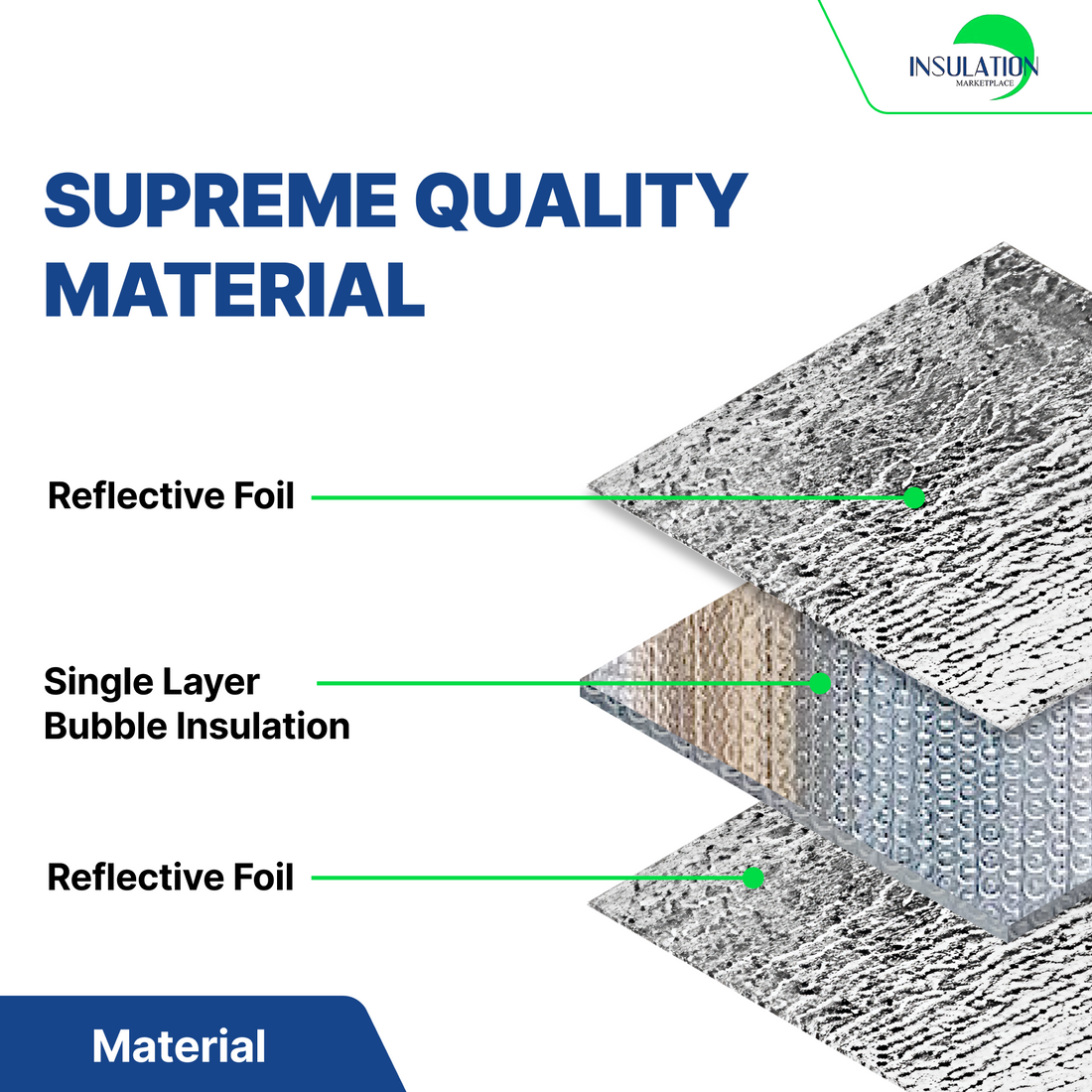 INSULATION
MARKETPLACE

SUPREME QUALITY MATERIAL

Reflective Foil

Single Layer Bubble Insulation

Reflective Foil

Material